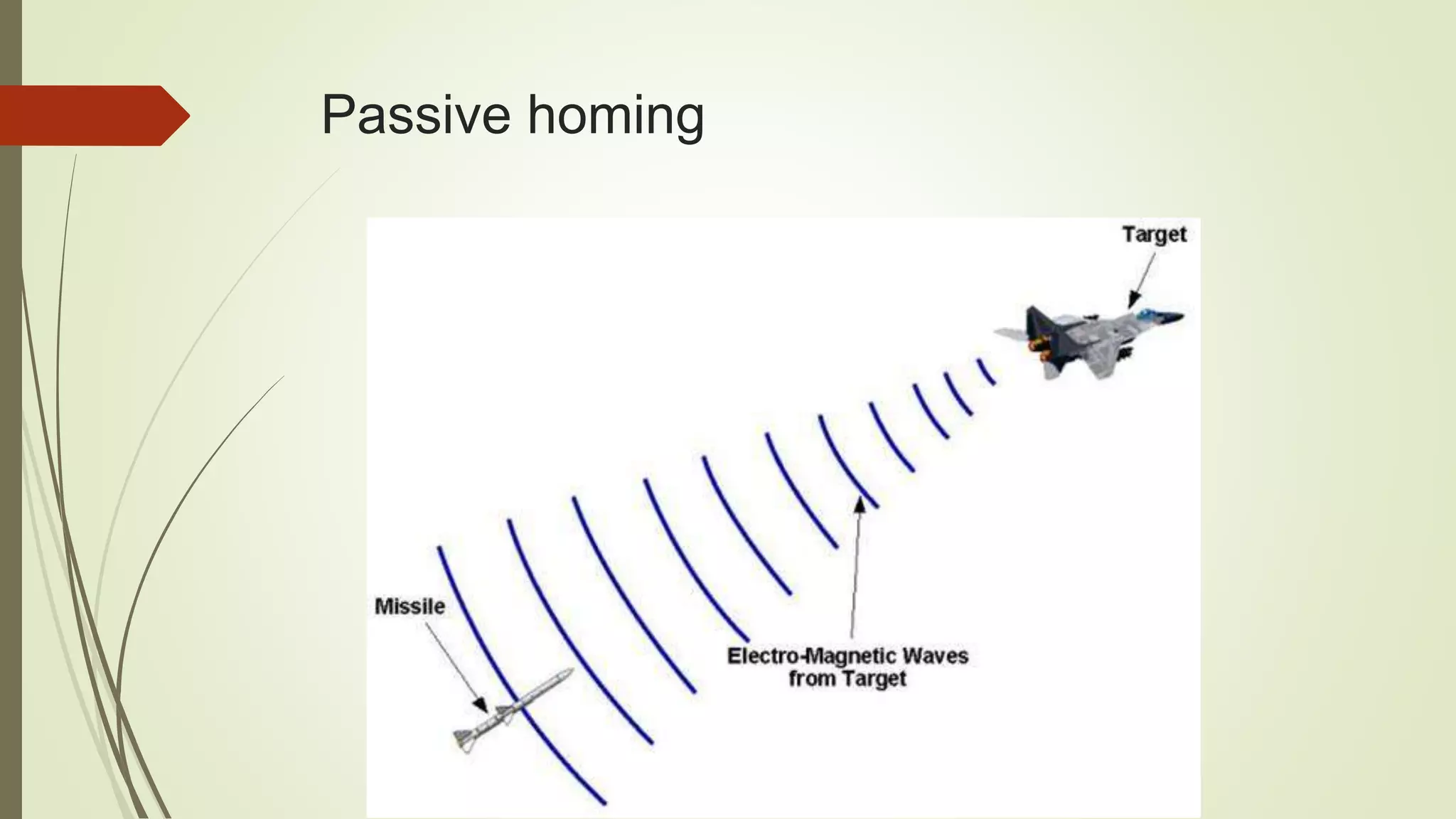 Passive homing

Target

Missile

Electro-Magnetic Waves from Target